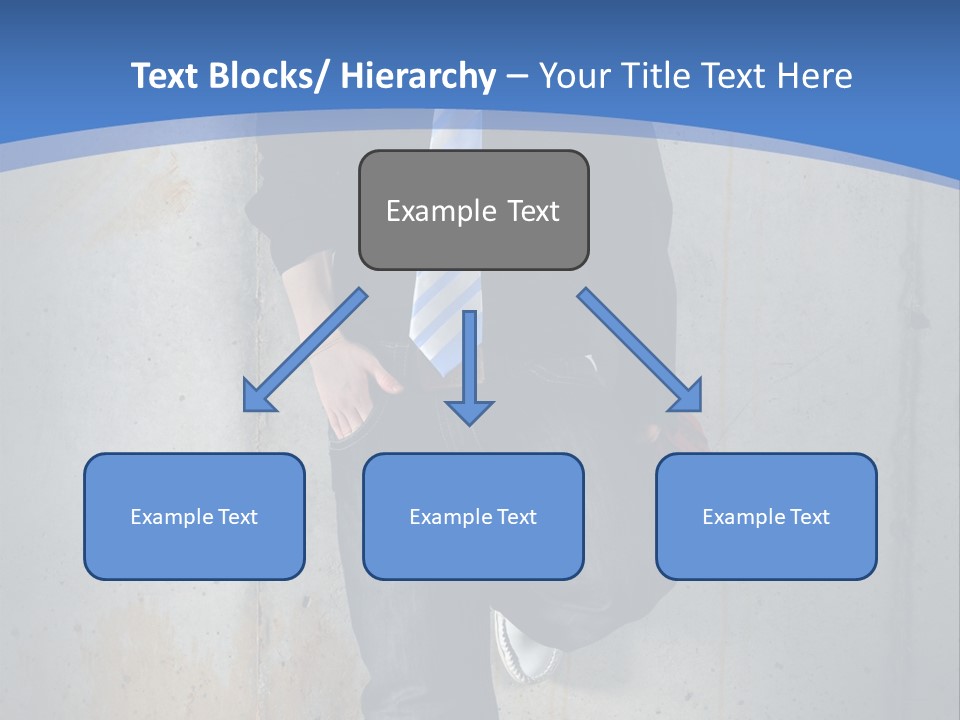 Text Blocks/ Hierarchy – Your Title Text Here

Example Text

Example Text

Example Text

Example Text